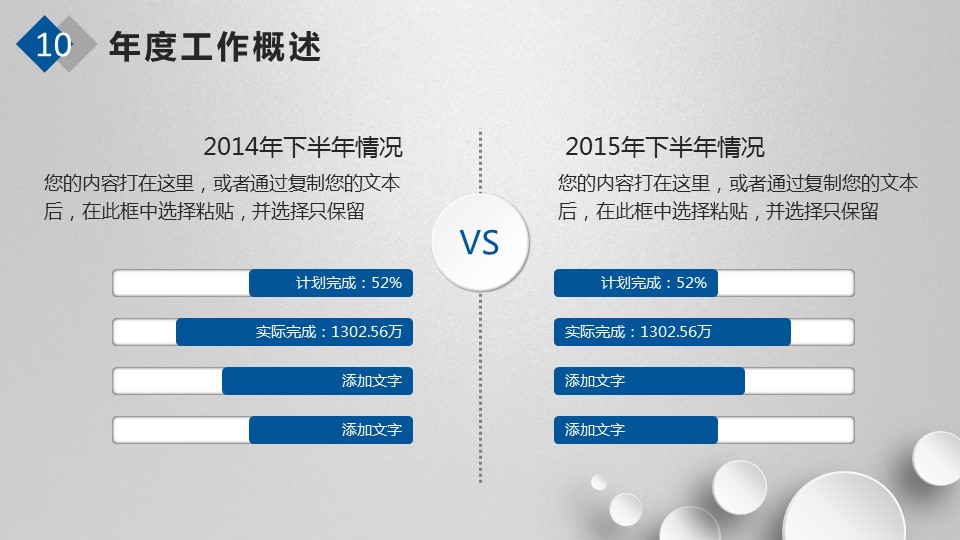 10 年度工作概述

2014年下半年情况

您的内容打在这里，或者通过复制您的文本后，在此框中选择粘贴，并选择只保留

计划完成：52%

实际完成：1302.56万

添加文字

添加文字

VS

2015年下半年情况

您的内容打在这里，或者通过复制您的文本后，在此框中选择粘贴，并选择只保留

计划完成：52%

实际完成：1302.56万

添加文字

添加文字